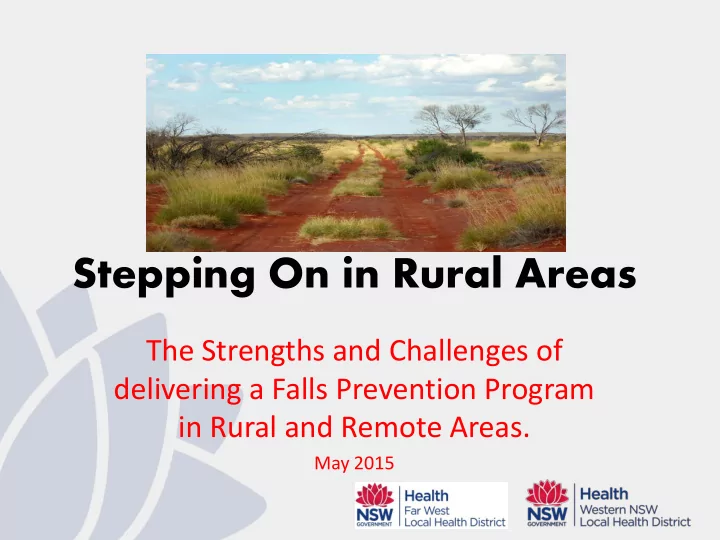 Stepping On in Rural Areas

The Strengths and Challenges of delivering a Falls Prevention Program in Rural and Remote Areas.

May 2015

NSW GOVERNMENT Health Far West Local Health District

NSW GOVERNMENT Health Western NSW Local Health District